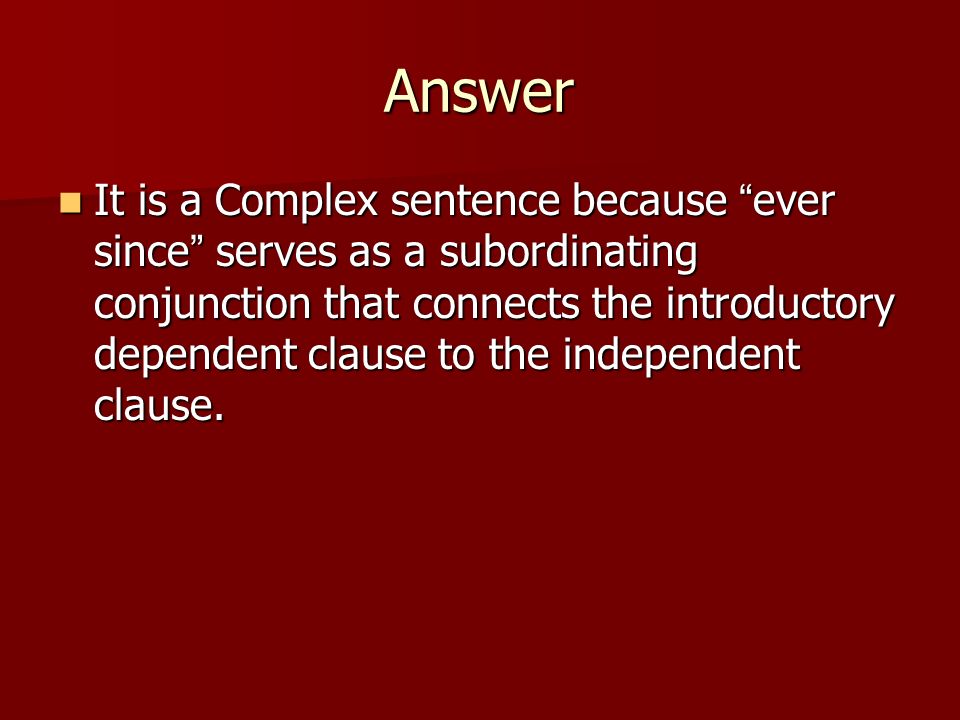 Answer

It is a Complex sentence because “ever since” serves as a subordinating conjunction that connects the introductory dependent clause to the independent clause.